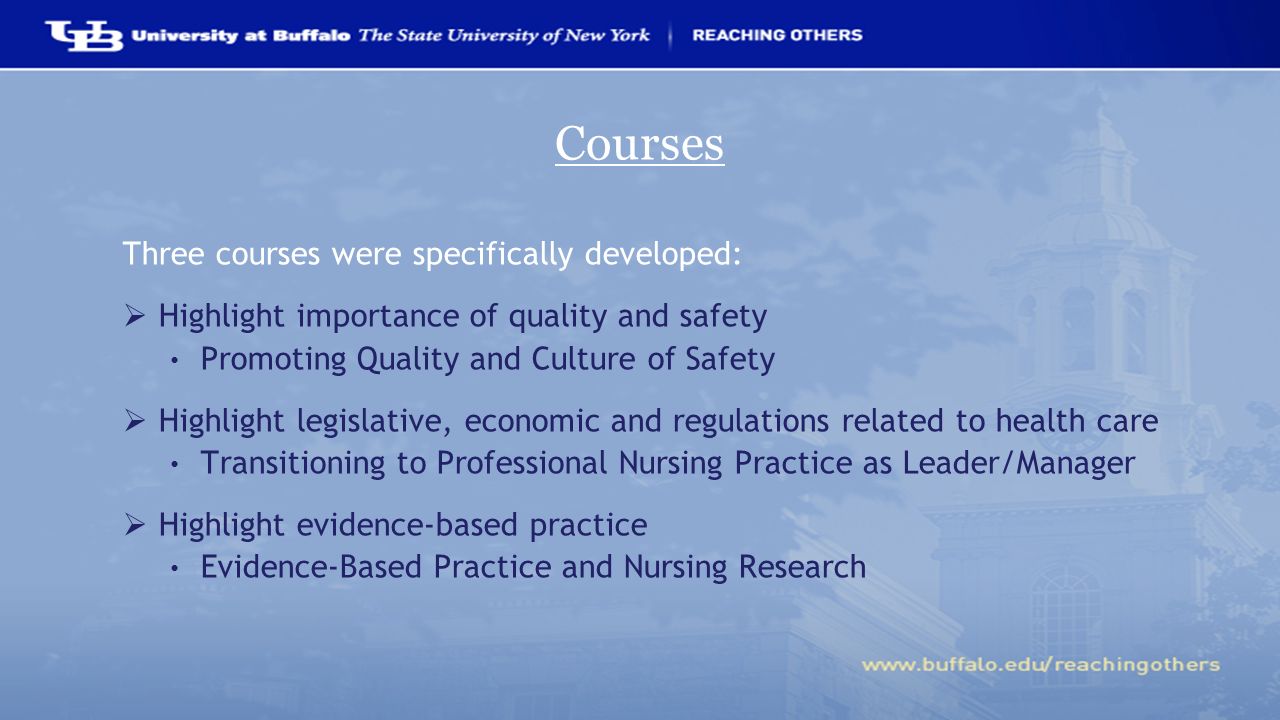 UB University at Buffalo The State University of New York | REACHING OTHERS

Courses

Three courses were specifically developed:

➢ Highlight importance of quality and safety
• Promoting Quality and Culture of Safety

➢ Highlight legislative, economic and regulations related to health care
• Transitioning to Professional Nursing Practice as Leader/Manager

➢ Highlight evidence-based practice
• Evidence-Based Practice and Nursing Research

www.buffalo.edu/reachingothers